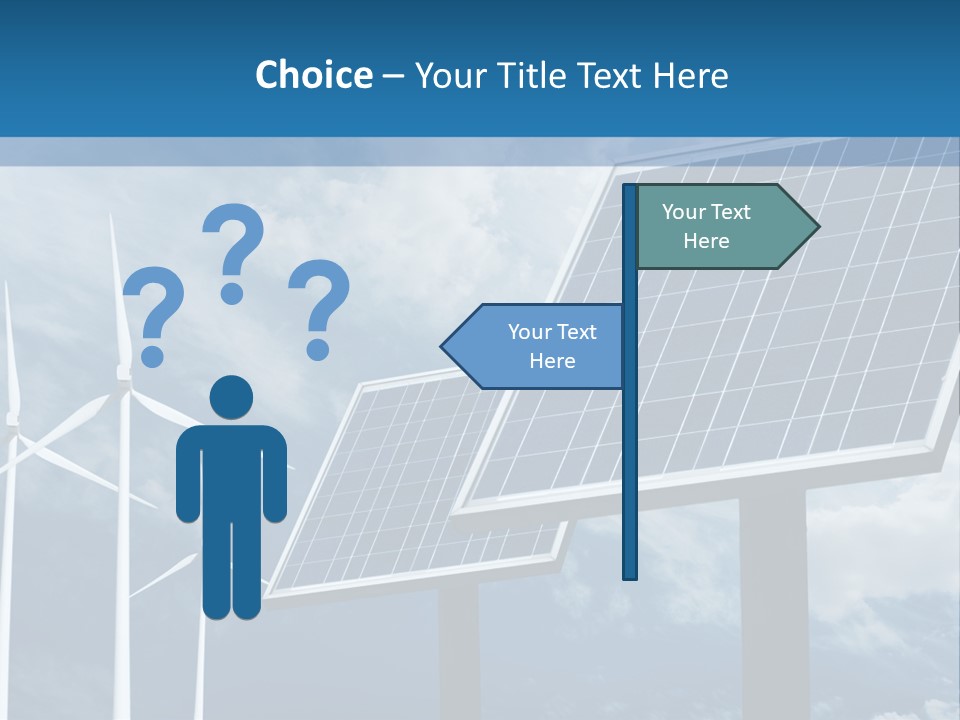 Choice – Your Title Text Here

? ? ?

Your Text Here

Your Text Here